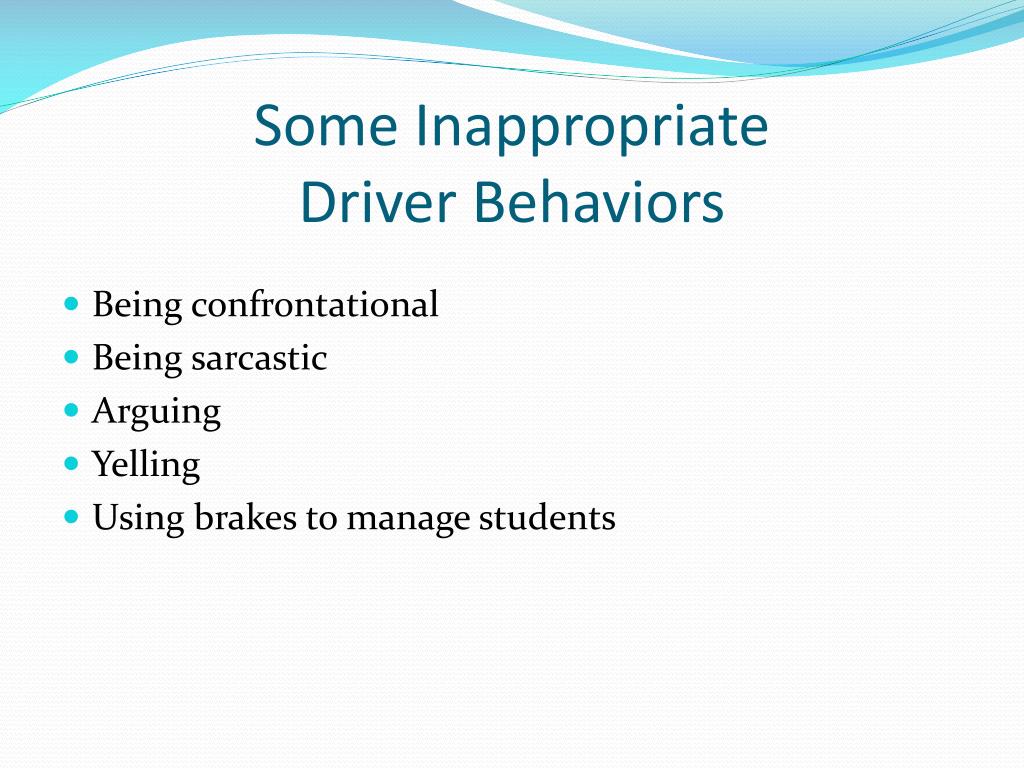 Some Inappropriate Driver Behaviors

- Being confrontational
- Being sarcastic
- Arguing
- Yelling
- Using brakes to manage students